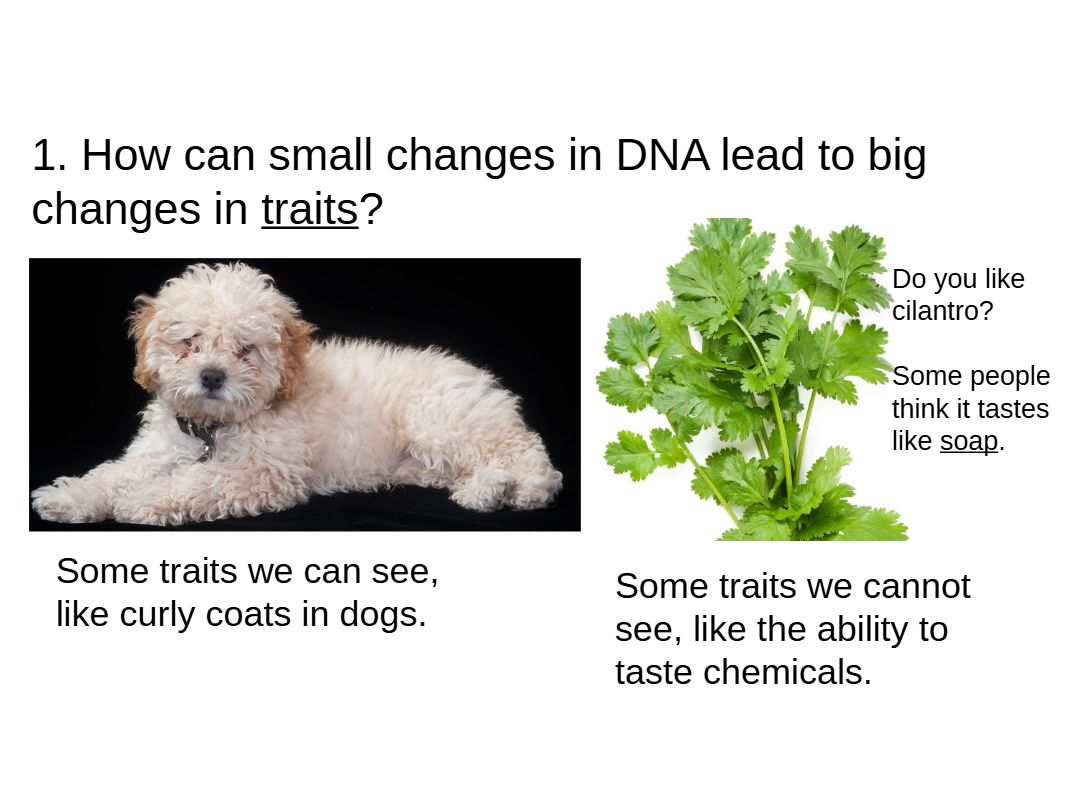 1. How can small changes in DNA lead to big changes in traits?

Do you like cilantro?

Some people think it tastes like soap.

Some traits we can see, like curly coats in dogs.

Some traits we cannot see, like the ability to taste chemicals.